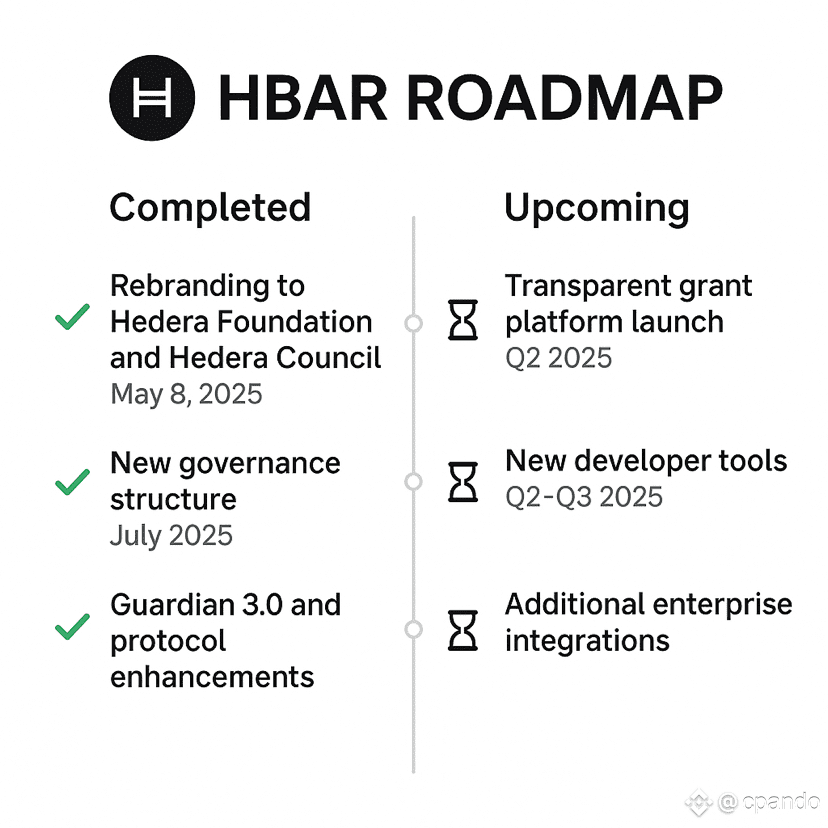 HBAR ROADMAP

Completed

Rebranding to Hedera Foundation and Hedera Council
May 8, 2025

New governance structure
July 2025

Guardian 3.0 and protocol enhancements

Upcoming

Transparent grant platform launch
Q2 2025

New developer tools
Q2-Q3 2025

Additional enterprise integrations

@ cpando